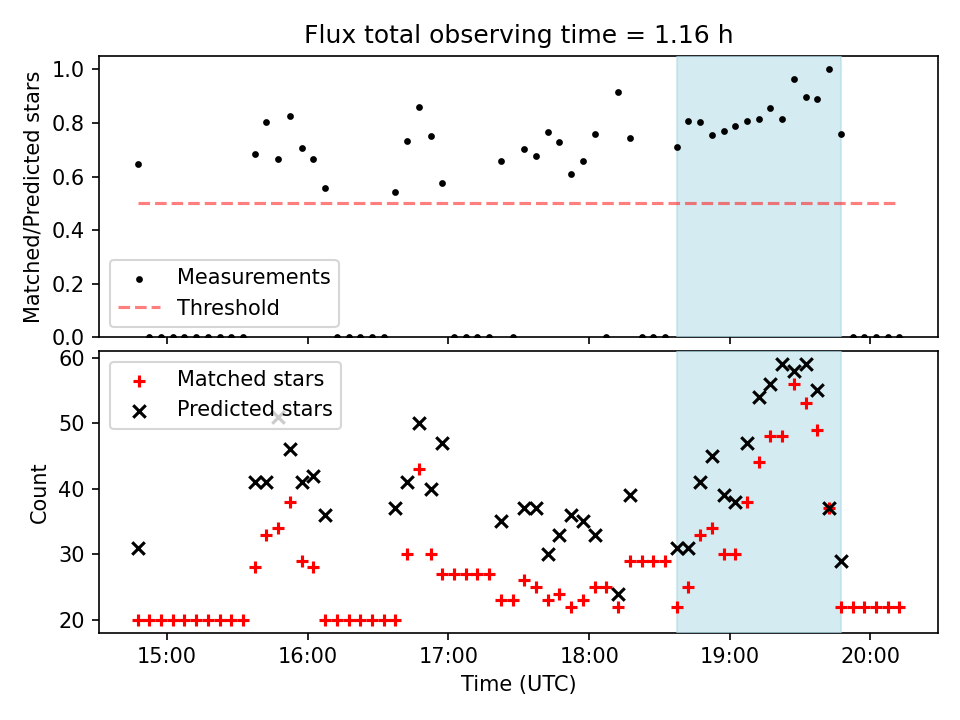 Flux total observing time = 1.16 h

Matched/Predicted stars

1.0
0.8
0.6
0.4
0.2
0.0

Measurements
Threshold

Count

60
50
40
30
20

Matched stars
Predicted stars

15:00
16:00
17:00
18:00
19:00
20:00

Time (UTC)